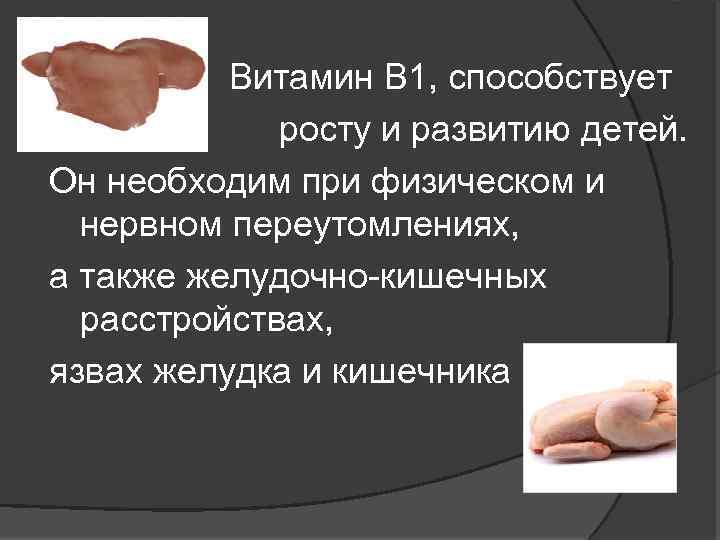 Витамин В1, способствует росту и развитию детей.

Он необходим при физическом и нервном переутомлениях,

а также желудочно-кишечных расстройствах,

язвах желудка и кишечника